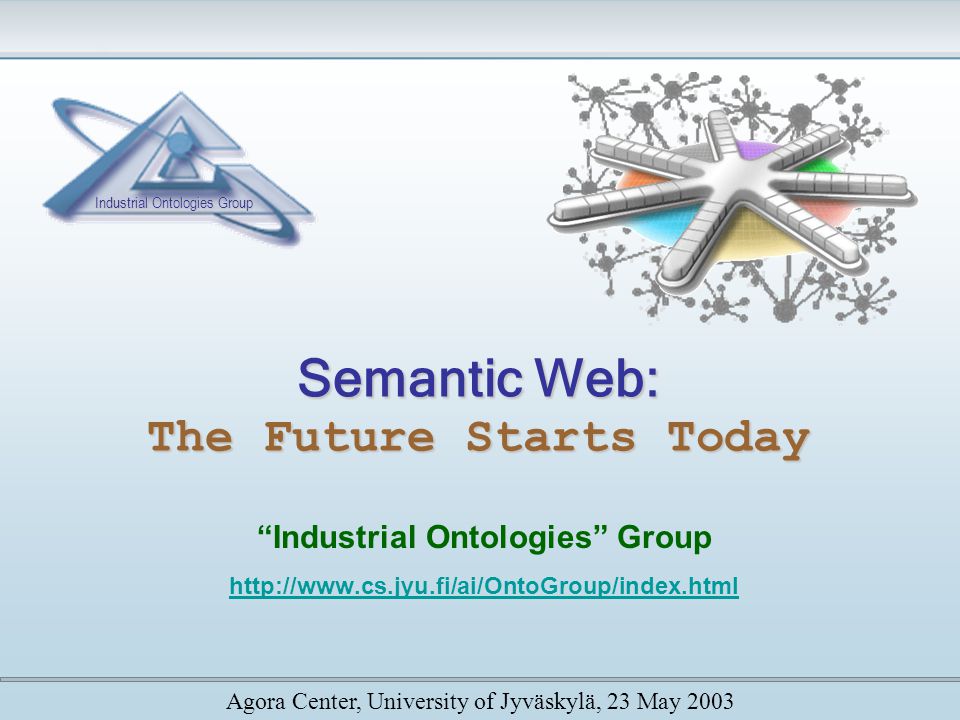 Industrial Ontologies Group

Semantic Web:
The Future Starts Today

“Industrial Ontologies” Group

http://www.cs.jyu.fi/ai/OntoGroup/index.html

Agora Center, University of Jyväskylä, 23 May 2003